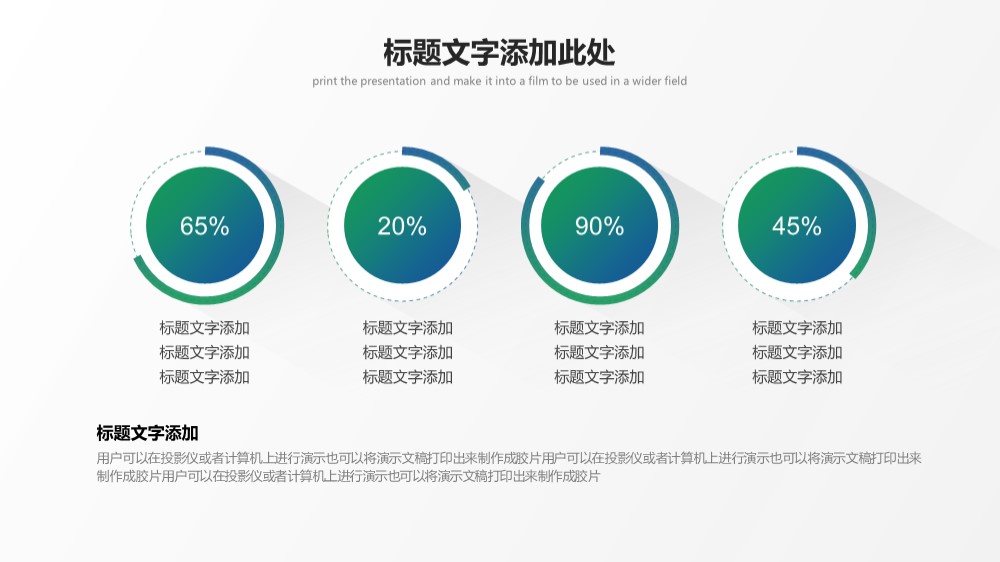 标题文字添加此处

print the presentation and make it into a film to be used in a wider field

65%

标题文字添加
标题文字添加
标题文字添加

20%

标题文字添加
标题文字添加
标题文字添加

90%

标题文字添加
标题文字添加
标题文字添加

45%

标题文字添加
标题文字添加
标题文字添加

标题文字添加

用户可以在投影仪或者计算机上进行演示也可以将演示文稿打印出来制作成胶片用户可以在投影仪或者计算机上进行演示也可以将演示文稿打印出来制作成胶片用户可以在投影仪或者计算机上进行演示也可以将演示文稿打印出来制作成胶片